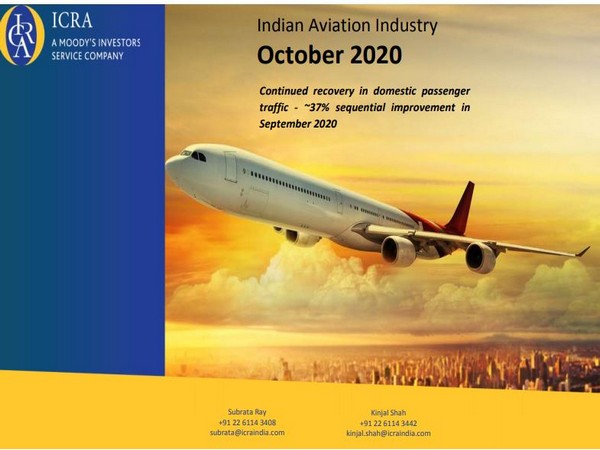 ICRA
ICRA
A MOODY'S INVESTORS SERVICE COMPANY

Indian Aviation Industry
October 2020

Continued recovery in domestic passenger traffic - ~37% sequential improvement in September 2020

Subrata Ray
+91 22 6114 3408
subrata@icraindia.com

Kinjal Shah
+91 22 6114 3442
kinjal.shah@icraindia.com